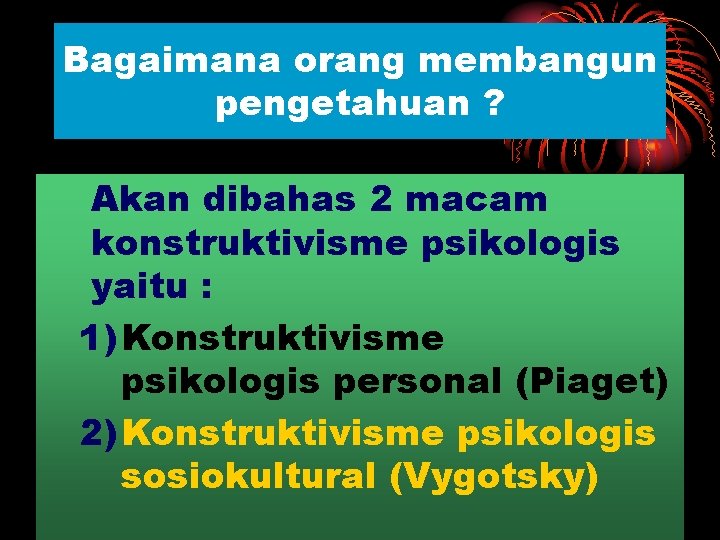 Bagaimana orang membangun pengetahuan ?

Akan dibahas 2 macam konstruktivisme psikologis yaitu :

1) Konstruktivisme psikologis personal (Piaget)

2) Konstruktivisme psikologis sosiokultural (Vygotsky)